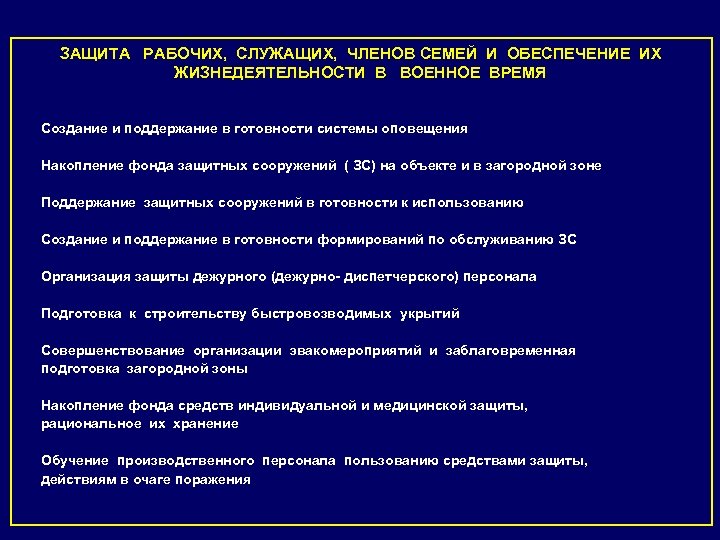 ЗАЩИТА РАБОЧИХ, СЛУЖАЩИХ, ЧЛЕНОВ СЕМЕЙ И ОБЕСПЕЧЕНИЕ ИХ ЖИЗНЕДЕЯТЕЛЬНОСТИ В ВОЕННОЕ ВРЕМЯ

Создание и поддержание в готовности системы оповещения

Накопление фонда защитных сооружений ( ЗС) на объекте и в загородной зоне

Поддержание защитных сооружений в готовности к использованию

Создание и поддержание в готовности формирований по обслуживанию ЗС

Организация защиты дежурного (дежурно- диспетчерского) персонала

Подготовка к строительству быстровозводимых укрытий

Совершенствование организации эвакомероприятий и заблаговременная подготовка загородной зоны

Накопление фонда средств индивидуальной и медицинской защиты, рациональное их хранение

Обучение производственного персонала пользованию средствами защиты, действиям в очаге поражения